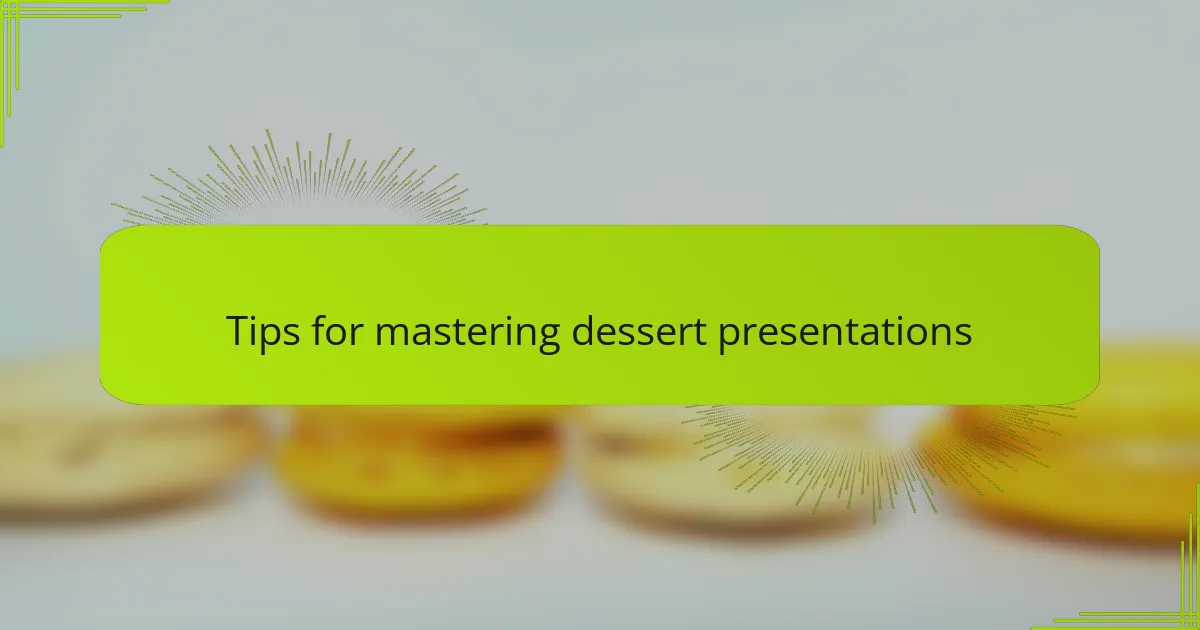 Tips for mastering dessert presentations